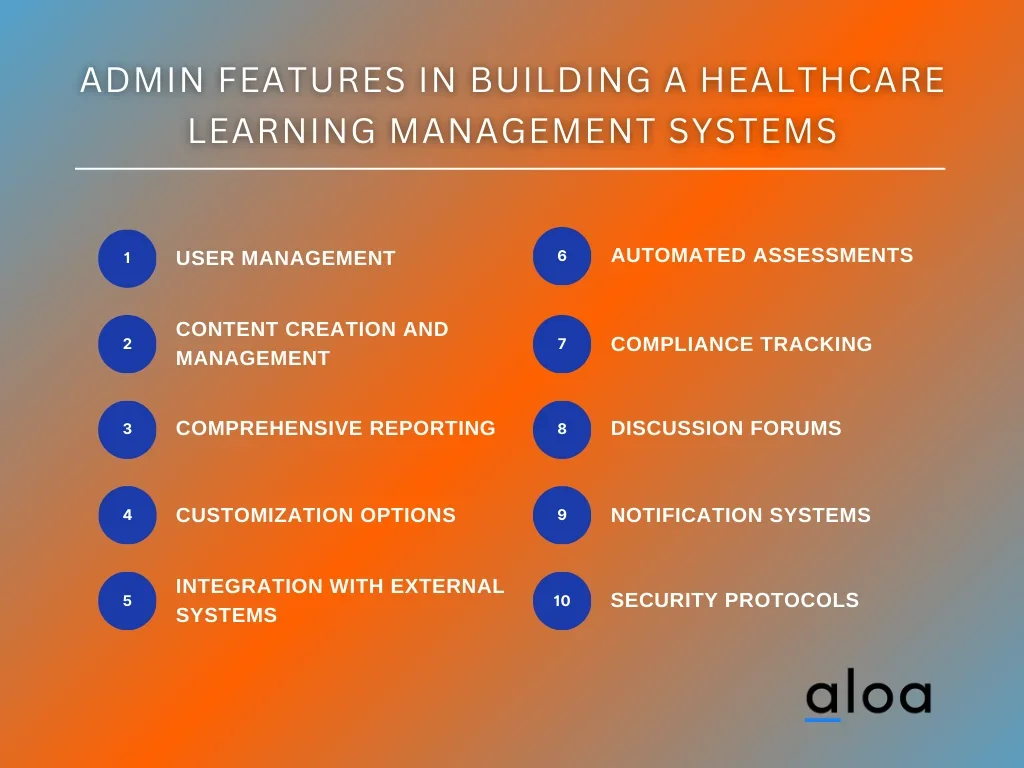 ADMIN FEATURES IN BUILDING A HEALTHCARE LEARNING MANAGEMENT SYSTEMS

1 USER MANAGEMENT

2 CONTENT CREATION AND MANAGEMENT

3 COMPREHENSIVE REPORTING

4 CUSTOMIZATION OPTIONS

5 INTEGRATION WITH EXTERNAL SYSTEMS

6 AUTOMATED ASSESSMENTS

7 COMPLIANCE TRACKING

8 DISCUSSION FORUMS

9 NOTIFICATION SYSTEMS

10 SECURITY PROTOCOLS

aloa